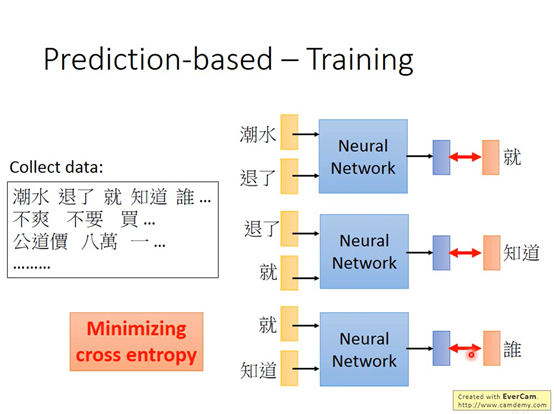 Prediction-based – Training

Collect data:

潮水 退了 就 知道 誰 …
不爽 不要 買 …
公道價 八萬 一 …
………

Minimizing cross entropy

潮水
退了
Neural Network
就

退了
就
Neural Network
知道

就
知道
Neural Network
誰

Created with EverCam.
http://www.camdemy.com